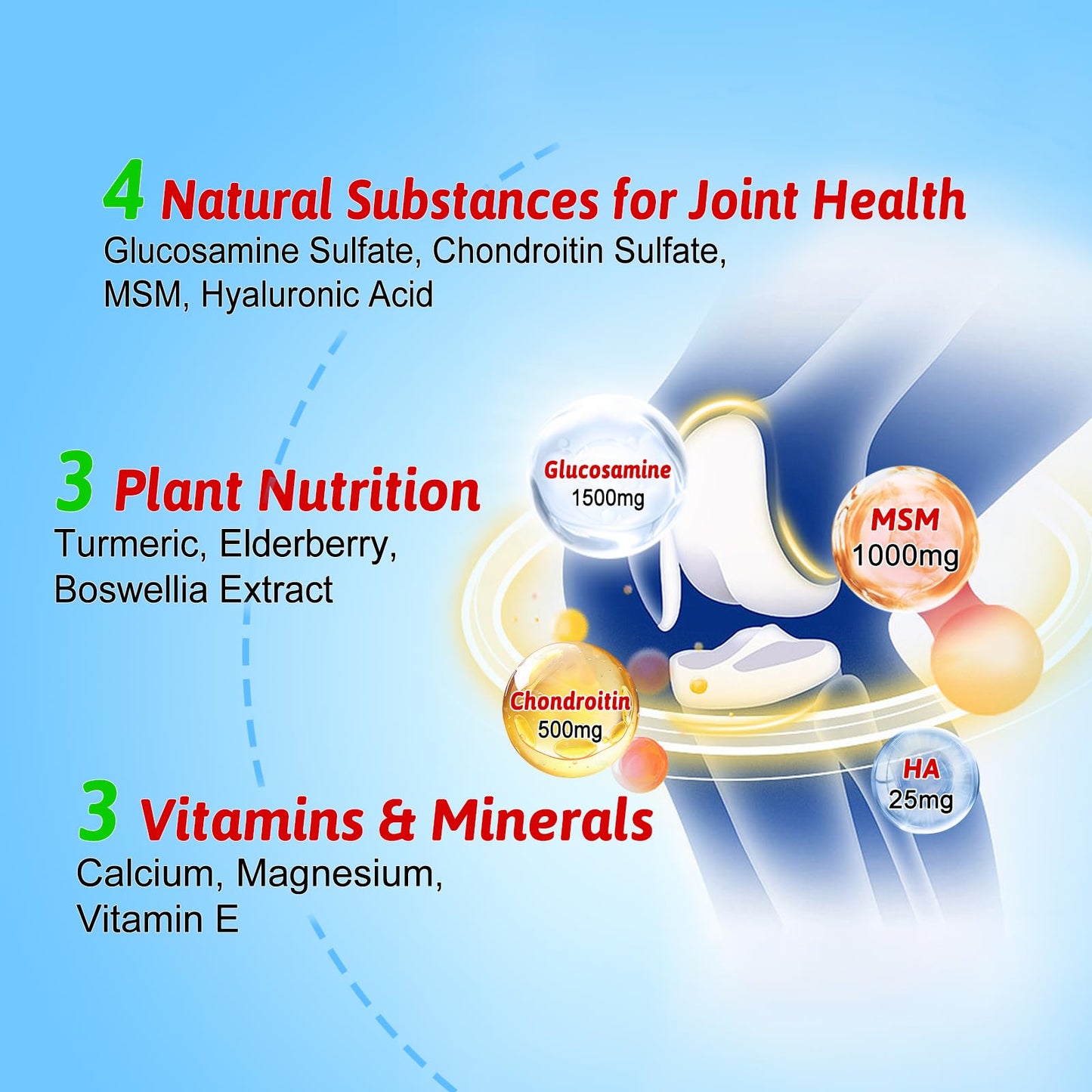 4 Natural Substances for Joint Health
Glucosamine Sulfate, Chondroitin Sulfate, MSM, Hyaluronic Acid

3 Plant Nutrition
Turmeric, Elderberry, Boswellia Extract

3 Vitamins & Minerals
Calcium, Magnesium, Vitamin E

Glucosamine
1500mg

MSM
1000mg

Chondroitin
500mg

HA
25mg